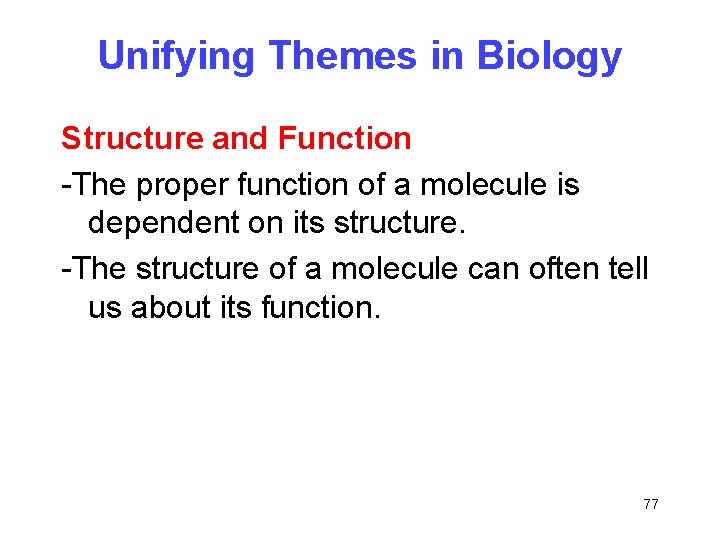 Unifying Themes in Biology

Structure and Function

-The proper function of a molecule is dependent on its structure.

-The structure of a molecule can often tell us about its function.

77